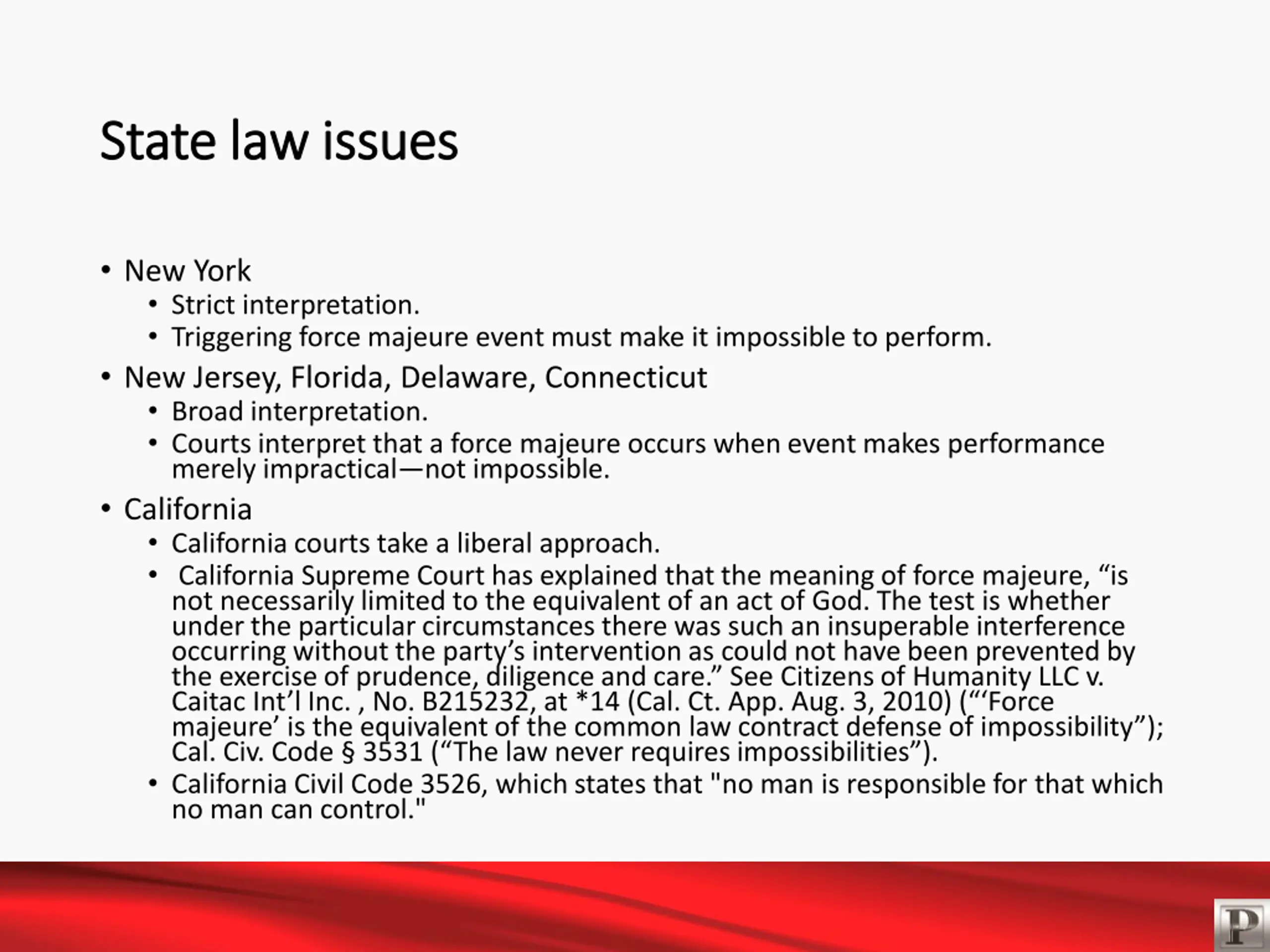 State law issues

• New York
  • Strict interpretation.
  • Triggering force majeure event must make it impossible to perform.
• New Jersey, Florida, Delaware, Connecticut
  • Broad interpretation.
  • Courts interpret that a force majeure occurs when event makes performance merely impractical—not impossible.
• California
  • California courts take a liberal approach.
  • California Supreme Court has explained that the meaning of force majeure, “is not necessarily limited to the equivalent of an act of God. The test is whether under the particular circumstances there was such an insuperable interference occurring without the party’s intervention as could not have been prevented by the exercise of prudence, diligence and care.” See Citizens of Humanity LLC v. Caitac Int’l Inc. , No. B215232, at *14 (Cal. Ct. App. Aug. 3, 2010) (“‘Force majeure’ is the equivalent of the common law contract defense of impossibility”); Cal. Civ. Code § 3531 (“The law never requires impossibilities”).
  • California Civil Code 3526, which states that "no man is responsible for that which no man can control."

P